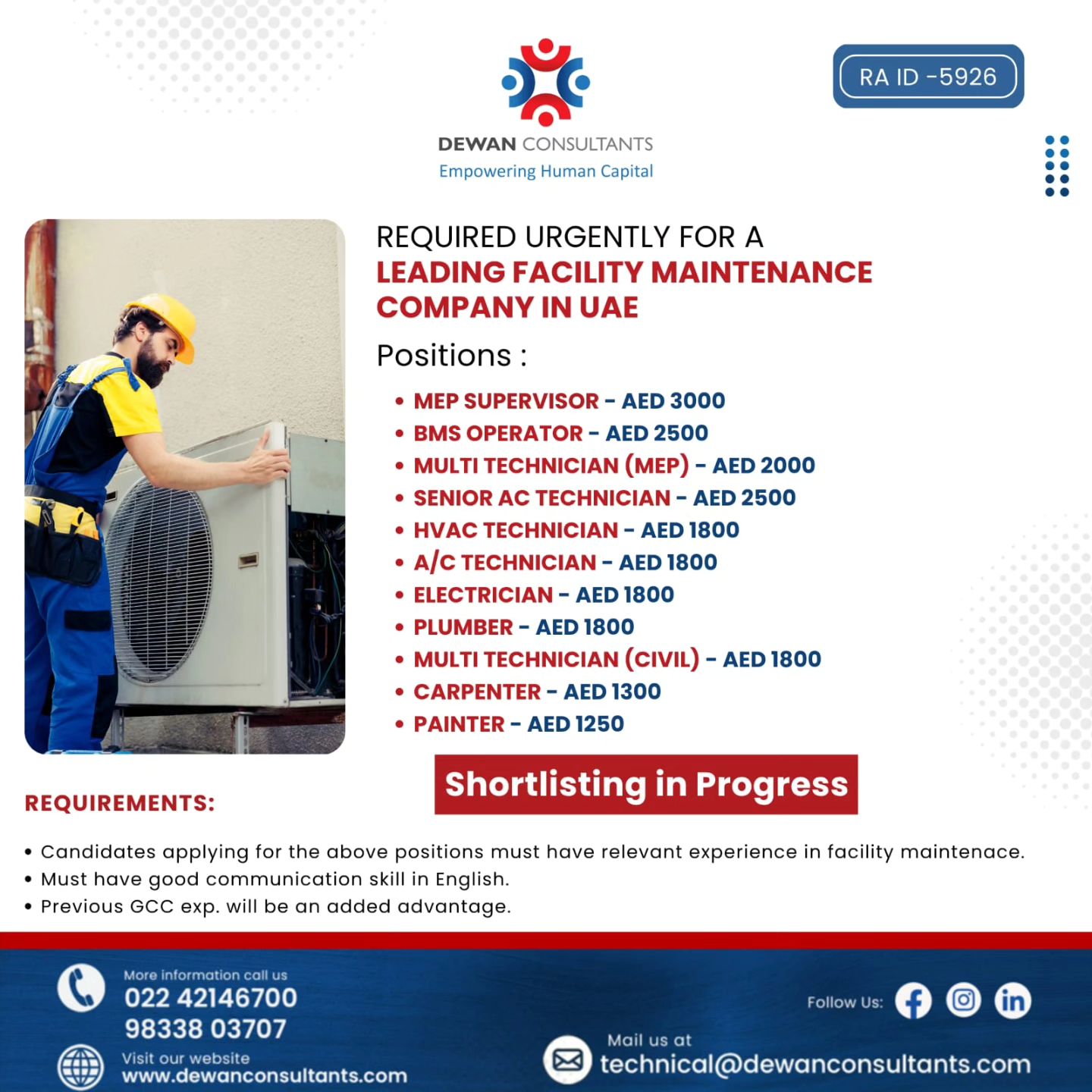 DEWAN CONSULTANTS
Empowering Human Capital

RA ID -5926

REQUIRED URGENTLY FOR A
LEADING FACILITY MAINTENANCE COMPANY IN UAE

Positions :

• MEP SUPERVISOR - AED 3000
• BMS OPERATOR - AED 2500
• MULTI TECHNICIAN (MEP) - AED 2000
• SENIOR AC TECHNICIAN - AED 2500
• HVAC TECHNICIAN - AED 1800
• A/C TECHNICIAN - AED 1800
• ELECTRICIAN - AED 1800
• PLUMBER - AED 1800
• MULTI TECHNICIAN (CIVIL) - AED 1800
• CARPENTER - AED 1300
• PAINTER - AED 1250

Shortlisting in Progress

REQUIREMENTS:

• Candidates applying for the above positions must have relevant experience in facility maintenace.
• Must have good communication skill in English.
• Previous GCC exp. will be an added advantage.

More information call us
022 42146700
98338 03707

Visit our website
www.dewanconsultants.com

Follow Us:

Mail us at
technical@dewanconsultants.com